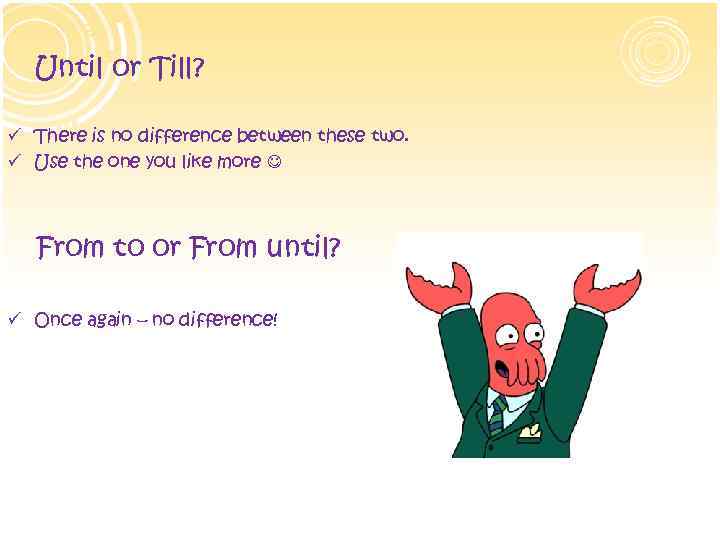 Until or Till?

✓ There is no difference between these two.
✓ Use the one you like more ☺

From to or From until?

✓ Once again – no difference!